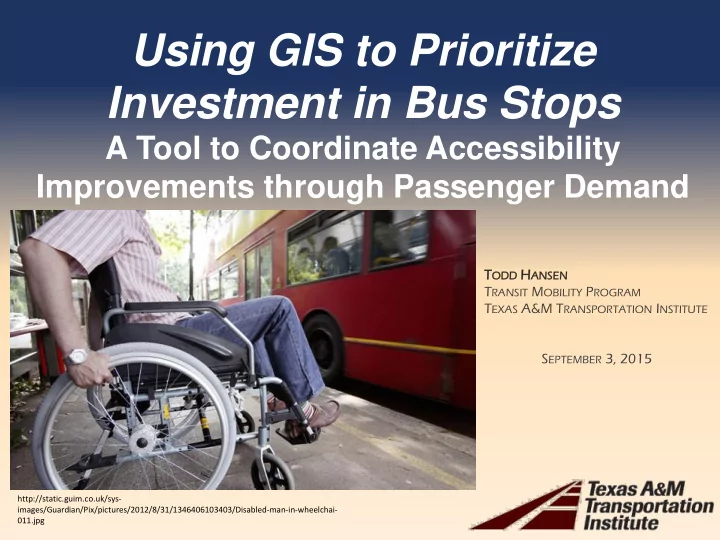 Using GIS to Prioritize Investment in Bus Stops

A Tool to Coordinate Accessibility Improvements through Passenger Demand

TODD HANSEN
TRANSIT MOBILITY PROGRAM
TEXAS A&M TRANSPORTATION INSTITUTE

SEPTEMBER 3, 2015

http://static.guim.co.uk/sys-images/Guardian/Pix/pictures/2012/8/31/1346406103403/Disabled-man-in-wheelchai-011.jpg

Texas A&M Transportation Institute